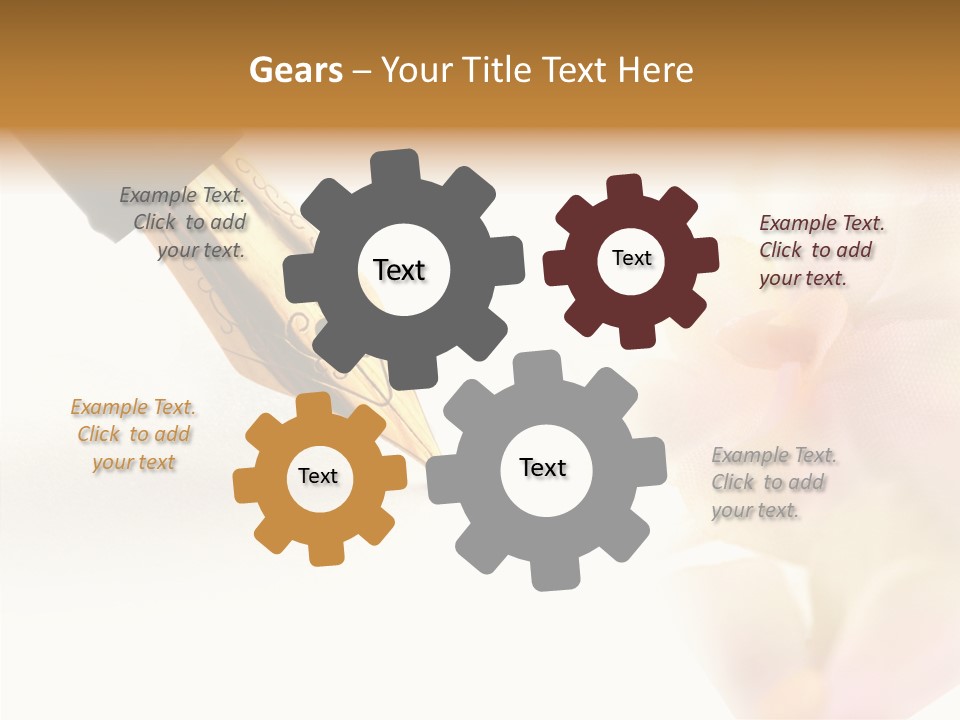 Gears – Your Title Text Here

Example Text. Click to add your text.

Text

Text

Example Text. Click to add your text.

Example Text. Click to add your text

Text

Text

Example Text. Click to add your text.